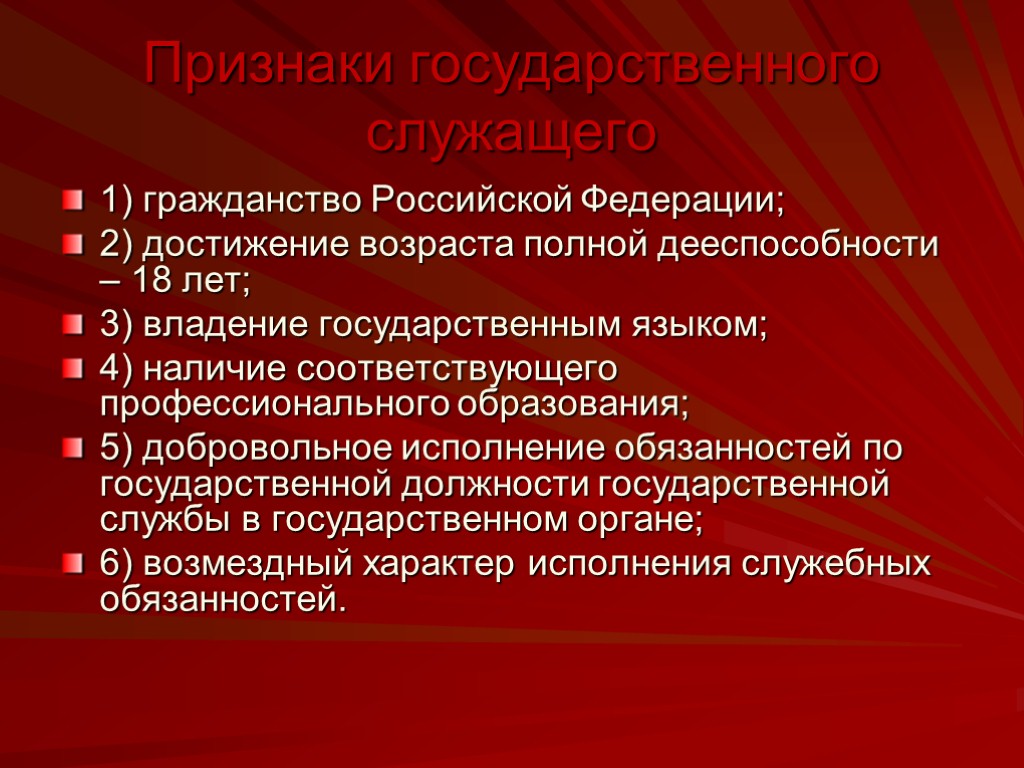 Признаки государственного служащего

1) гражданство Российской Федерации;

2) достижение возраста полной дееспособности – 18 лет;

3) владение государственным языком;

4) наличие соответствующего профессионального образования;

5) добровольное исполнение обязанностей по государственной должности государственной службы в государственном органе;

6) возмездный характер исполнения служебных обязанностей.